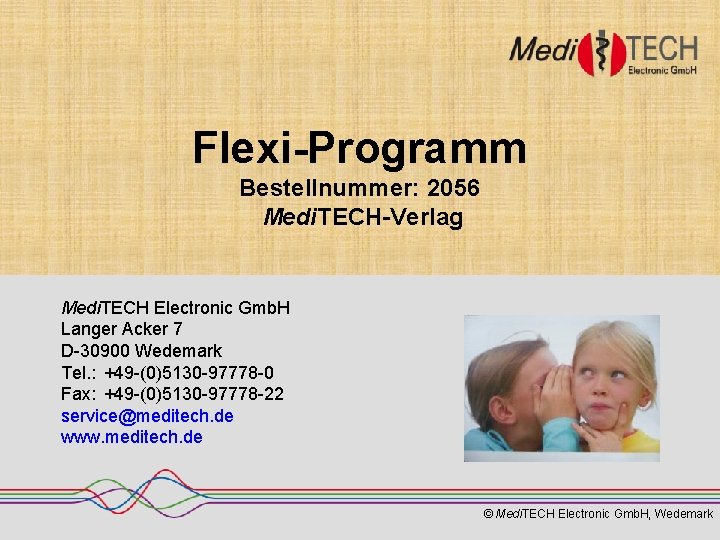 MediTECH
Electronic GmbH

Flexi-Programm
Bestellnummer: 2056
MediTECH-Verlag

MediTECH Electronic GmbH
Langer Acker 7
D-30900 Wedemark
Tel.: +49-(0)5130-97778-0
Fax: +49-(0)5130-97778-22
service@meditech.de
www.meditech.de

© MediTECH Electronic GmbH, Wedemark